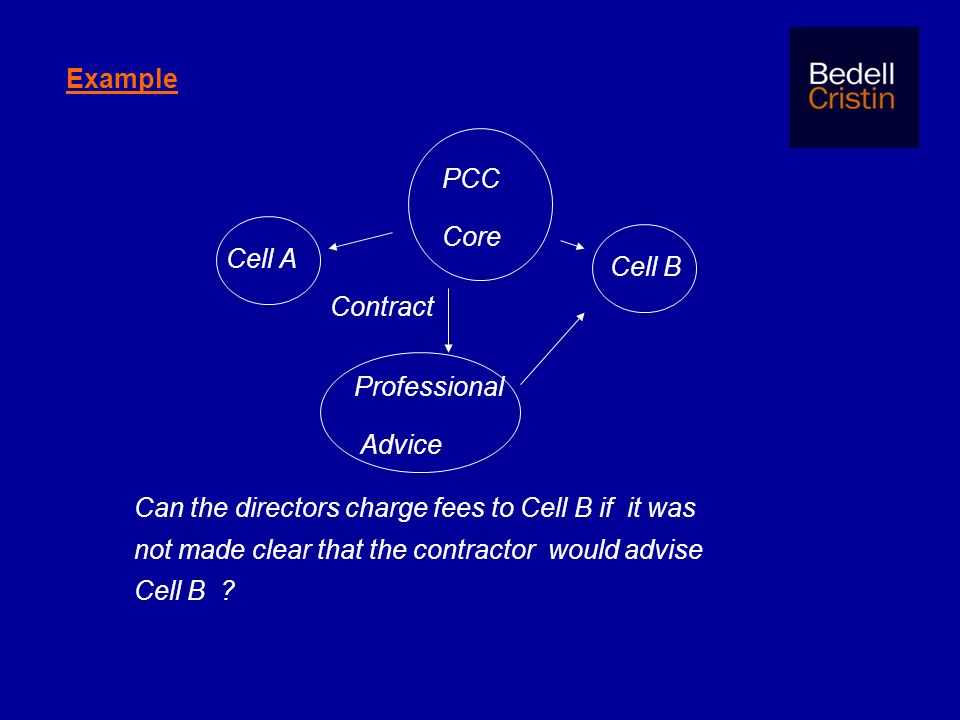 Example

Bedell
Cristin

PCC

Core

Cell A

Cell B

Contract

Professional

Advice

Can the directors charge fees to Cell B if it was not made clear that the contractor would advise Cell B ?